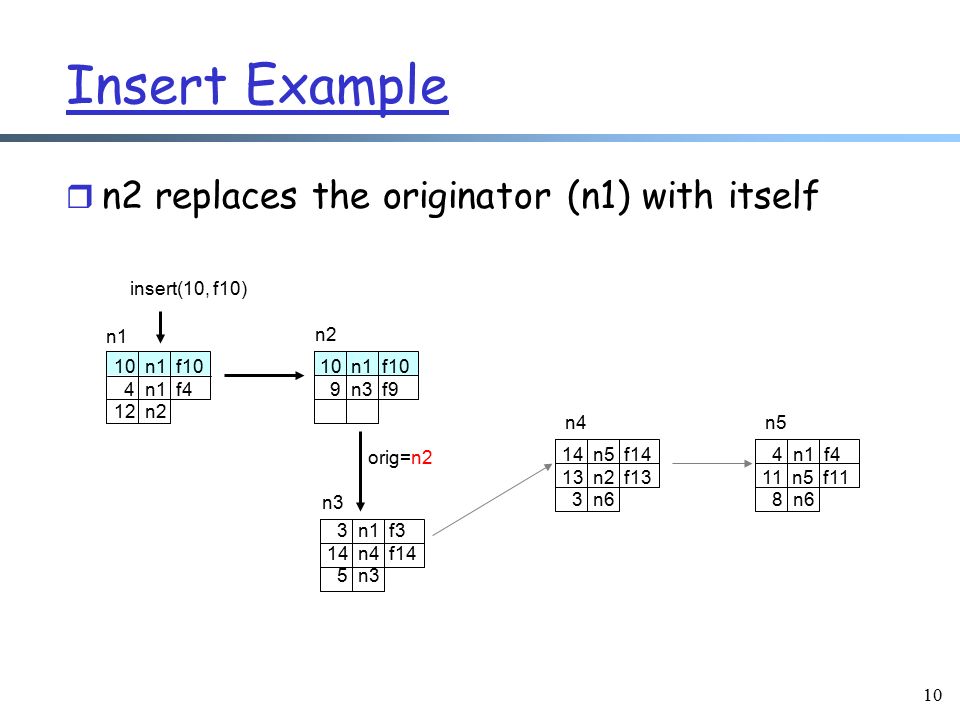 Insert Example

n2 replaces the originator (n1) with itself

insert(10, f10)

n1

| 10 | n1 | f10 |
|---|---|---|
| 4 | n1 | f4 |
| 12 | n2 | |

n2

| 10 | n1 | f10 |
|---|---|---|
| 9 | n3 | f9 |
| | | |

orig=n2

n3

| 3 | n1 | f3 |
|---|---|---|
| 14 | n4 | f14 |
| 5 | n3 | |

n4

| 14 | n5 | f14 |
|---|---|---|
| 13 | n2 | f13 |
| 3 | n6 | |

n5

| 4 | n1 | f4 |
|---|---|---|
| 11 | n5 | f11 |
| 8 | n6 | |

10